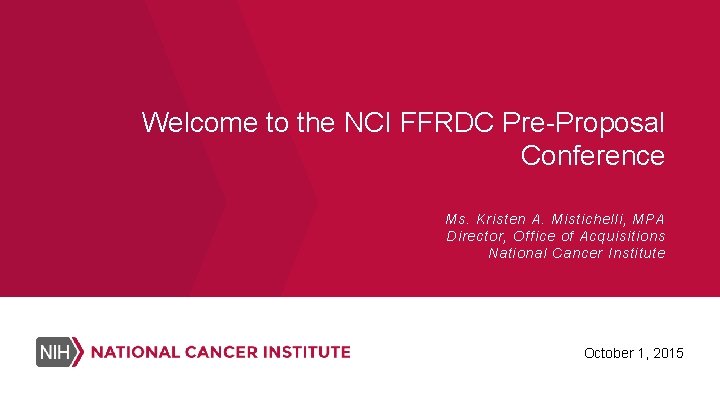 Welcome to the NCI FFRDC Pre-Proposal Conference

Ms. Kristen A. Mistichelli, MPA
Director, Office of Acquisitions
National Cancer Institute

NIH NATIONAL CANCER INSTITUTE

October 1, 2015